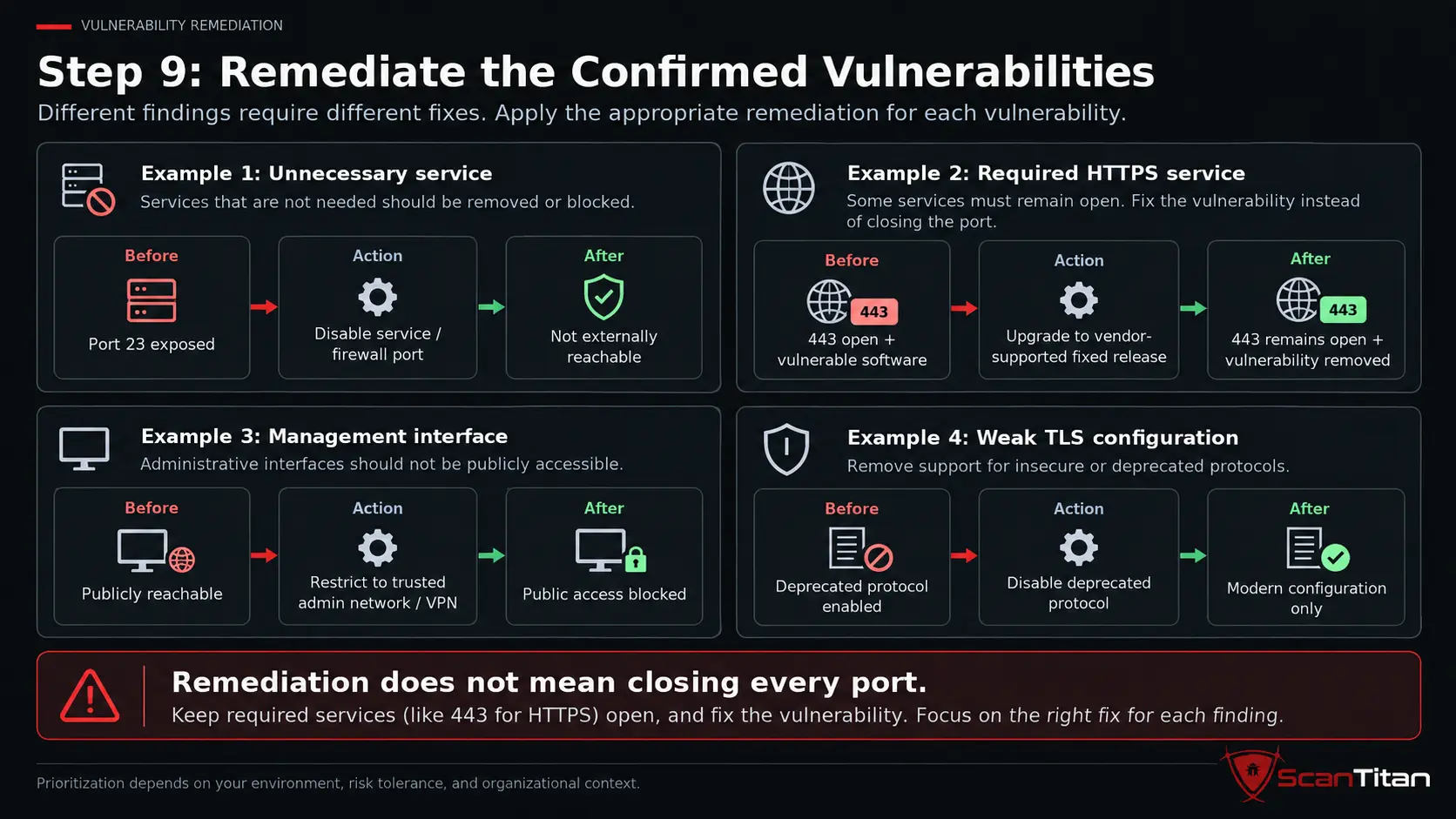 VULNERABILITY REMEDIATION

Step 9: Remediate the Confirmed Vulnerabilities

Different findings require different fixes. Apply the appropriate remediation for each vulnerability.

Example 1: Unnecessary service

Services that are not needed should be removed or blocked.

Before

Port 23 exposed

Action

Disable service / firewall port

After

Not externally reachable

Example 2: Required HTTPS service

Some services must remain open. Fix the vulnerability instead of closing the port.

Before

443

443 open + vulnerable software

Action

Upgrade to vendor-supported fixed release

After

443

443 remains open + vulnerability removed

Example 3: Management interface

Administrative interfaces should not be publicly accessible.

Before

Publicly reachable

Action

Restrict to trusted admin network / VPN

After

Public access blocked

Example 4: Weak TLS configuration

Remove support for insecure or deprecated protocols.

Before

Deprecated protocol enabled

Action

Disable deprecated protocol

After

Modern configuration only

Remediation does not mean closing every port.

Keep required services (like 443 for HTTPS) open, and fix the vulnerability. Focus on the right fix for each finding.

Prioritization depends on your environment, risk tolerance, and organizational context.

ScanTitan